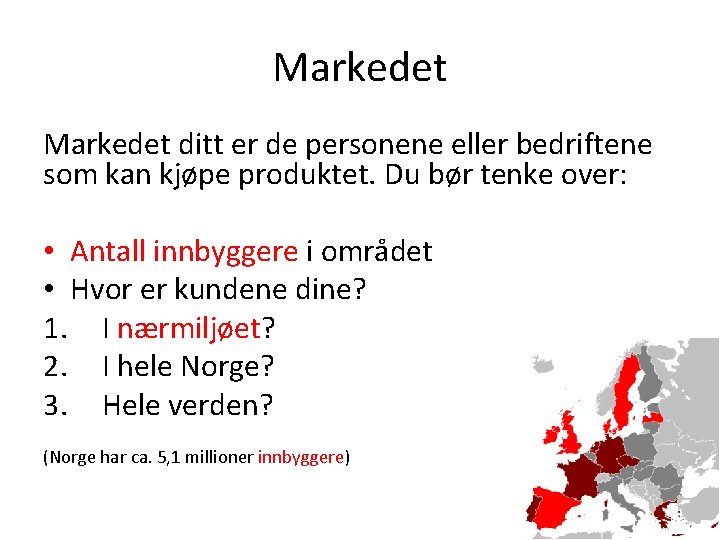 Markedet

Markedet ditt er de personene eller bedriftene som kan kjøpe produktet. Du bør tenke over:

• Antall innbyggere i området
• Hvor er kundene dine?
1. I nærmiljøet?
2. I hele Norge?
3. Hele verden?

(Norge har ca. 5,1 millioner innbyggere)